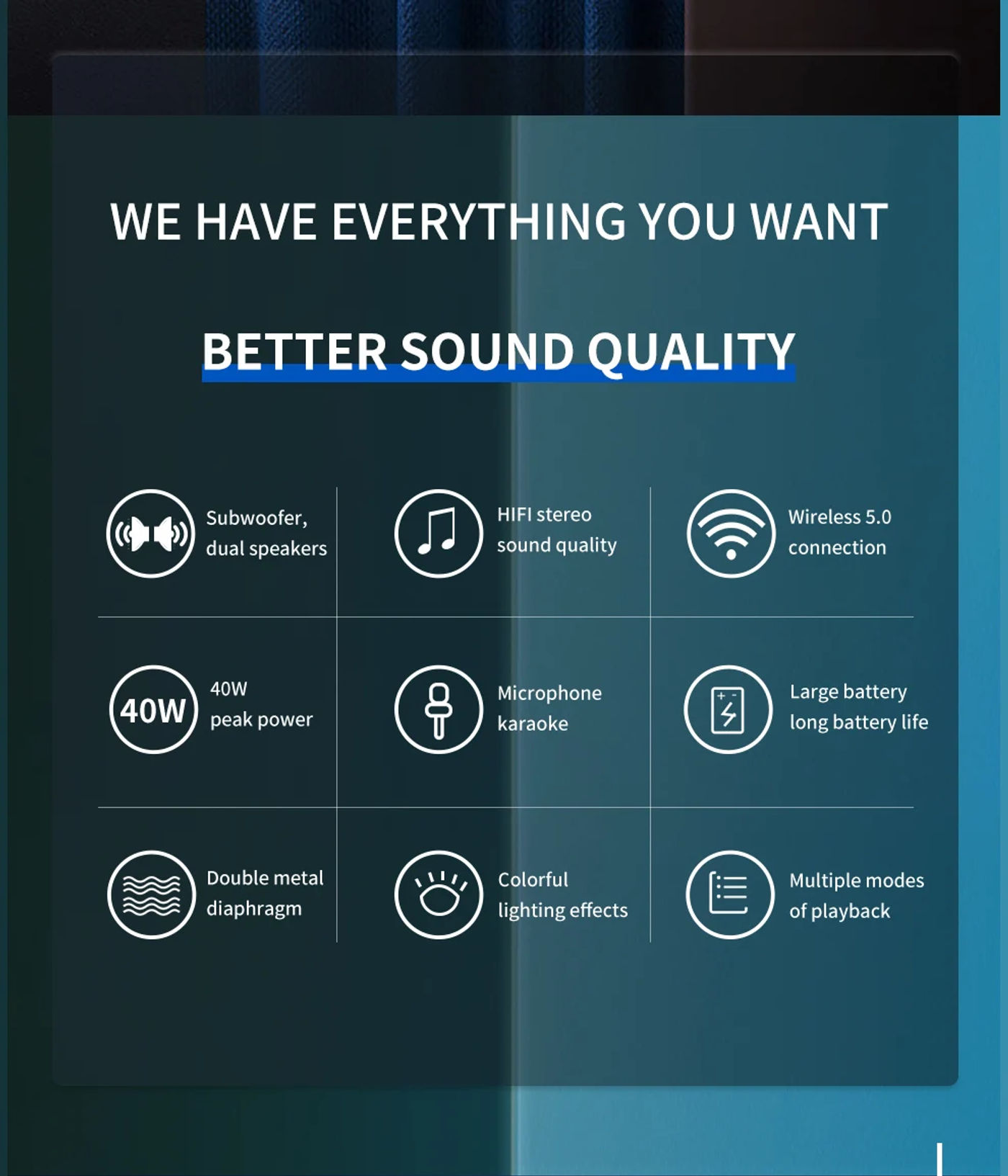 WE HAVE EVERYTHING YOU WANT

BETTER SOUND QUALITY

Subwoofer, dual speakers

HIFI stereo sound quality

Wireless 5.0 connection

40W

40W peak power

Microphone karaoke

Large battery long battery life

Double metal diaphragm

Colorful lighting effects

Multiple modes of playback